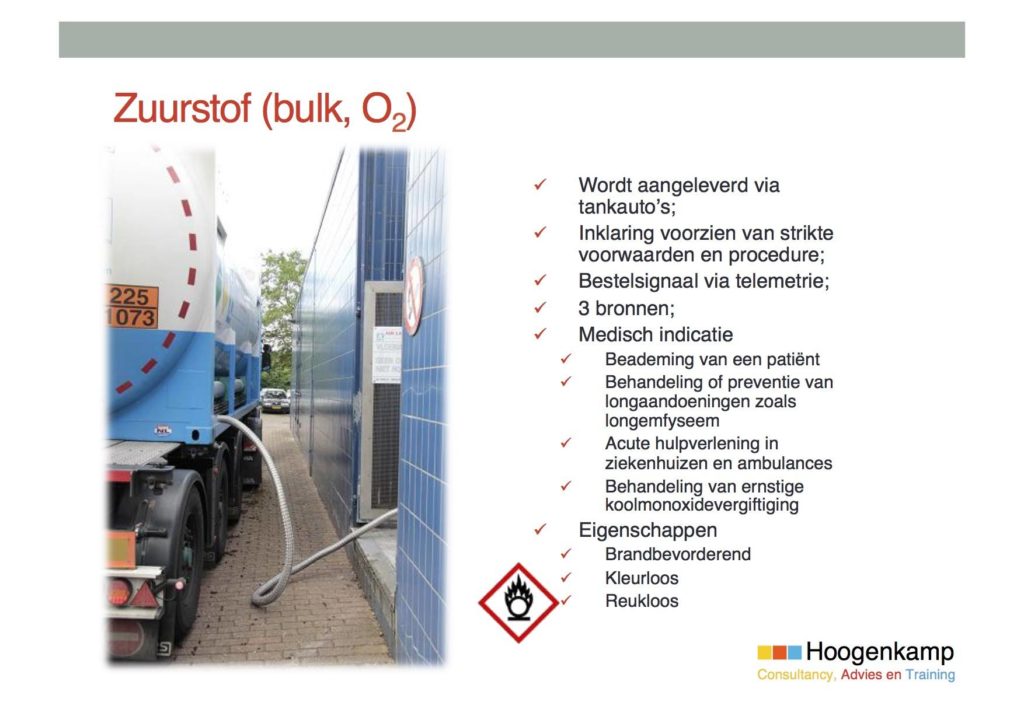 Zuurstof (bulk, $O_2$)

225
1073

✓ Wordt aangeleverd via tankauto's;
✓ Inklaring voorzien van strikte voorwaarden en procedure;
✓ Bestelsignaal via telemetrie;
✓ 3 bronnen;
✓ Medisch indicatie
✓ Beademing van een patiënt
✓ Behandeling of preventie van longaandoeningen zoals longemfyseem
✓ Acute hulpverlening in ziekenhuizen en ambulances
✓ Behandeling van ernstige koolmonoxidevergiftiging
✓ Eigenschappen
✓ Brandbevorderend
✓ Kleurloos
✓ Reukloos

Hoogenkamp
Consultancy, Advies en Training